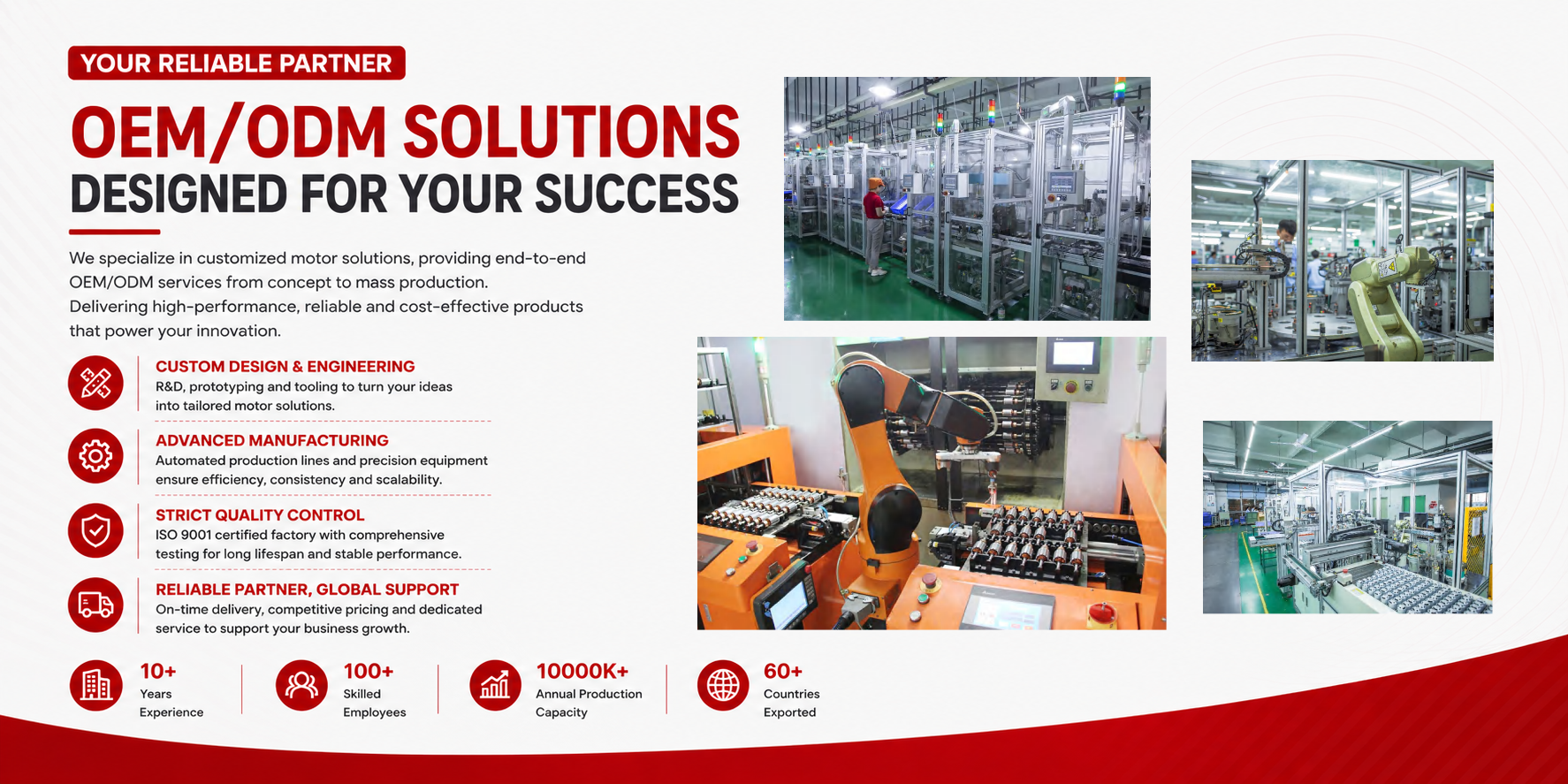 YOUR RELIABLE PARTNER

OEM/ODM SOLUTIONS
DESIGNED FOR YOUR SUCCESS

We specialize in customized motor solutions, providing end-to-end OEM/ODM services from concept to mass production.
Delivering high-performance, reliable and cost-effective products that power your innovation.

CUSTOM DESIGN & ENGINEERING
R&D, prototyping and tooling to turn your ideas into tailored motor solutions.

ADVANCED MANUFACTURING
Automated production lines and precision equipment ensure efficiency, consistency and scalability.

STRICT QUALITY CONTROL
ISO 9001 certified factory with comprehensive testing for long lifespan and stable performance.

RELIABLE PARTNER, GLOBAL SUPPORT
On-time delivery, competitive pricing and dedicated service to support your business growth.

10+
Years Experience

100+
Skilled Employees

10000K+
Annual Production Capacity

60+
Countries Exported